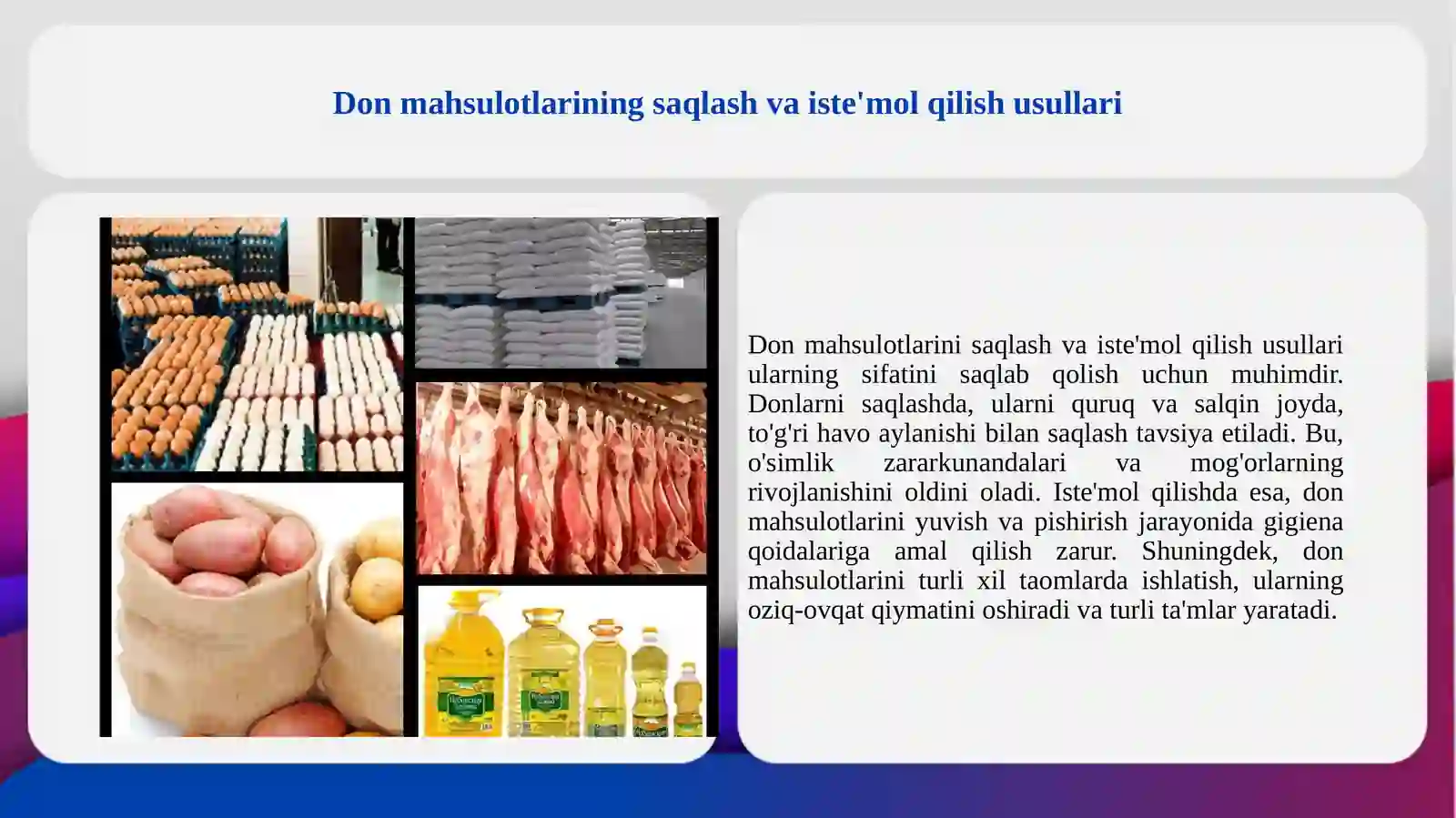 Don mahsulotlarining saqlash va iste'mol qilish usullari

Don mahsulotlarini saqlash va iste'mol qilish usullari ularning sifatini saqlab qolish uchun muhimdir. Donlarni saqlashda, ularni quruq va salqin joyda, to'g'ri havo aylanishi bilan saqlash tavsiya etiladi. Bu, o'simlik zararkunandalari va mog'orlarning rivojlanishini oldini oladi. Iste'mol qilishda esa, don mahsulotlarini yuvish va pishirish jarayonida gigiena qoidalariga amal qilish zarur. Shuningdek, don mahsulotlarini turli xil taomlarda ishlatish, ularning oziq-ovqat qiymatini oshiradi va turli ta'mlar yaratadi.